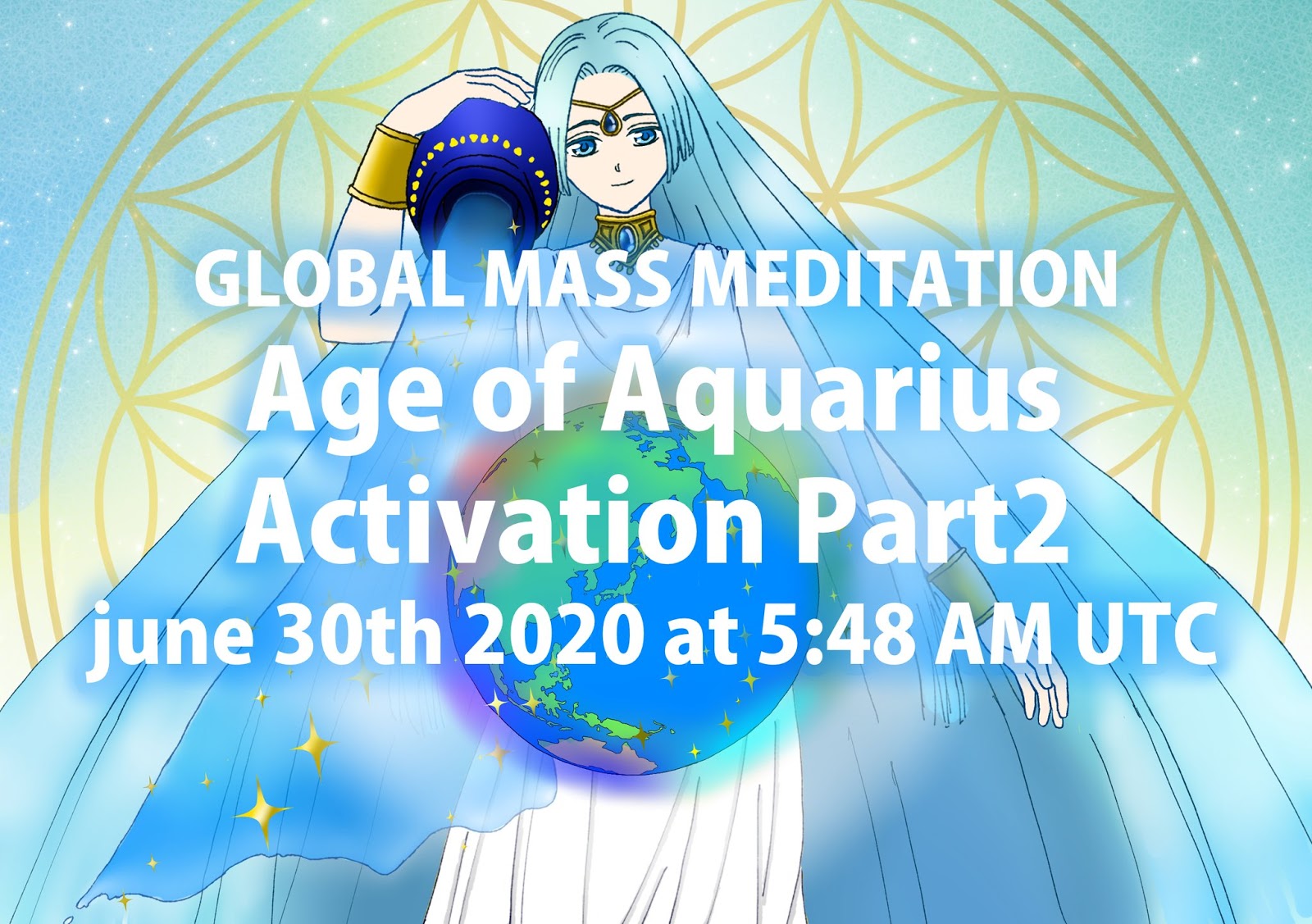 GLOBAL MASS MEDITATION
Age of Aquarius
Activation Part2
june 30th 2020 at 5:48 AM UTC